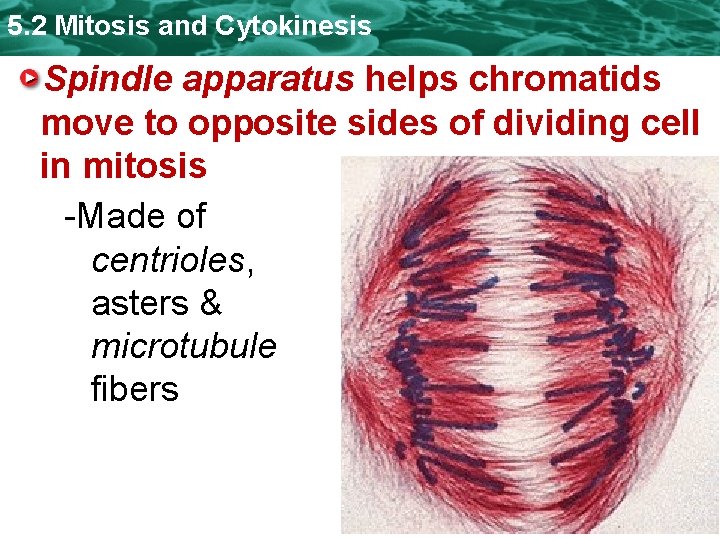 5.2 Mitosis and Cytokinesis

Spindle apparatus helps chromatids move to opposite sides of dividing cell in mitosis

-Made of centrioles, asters & microtubule fibers